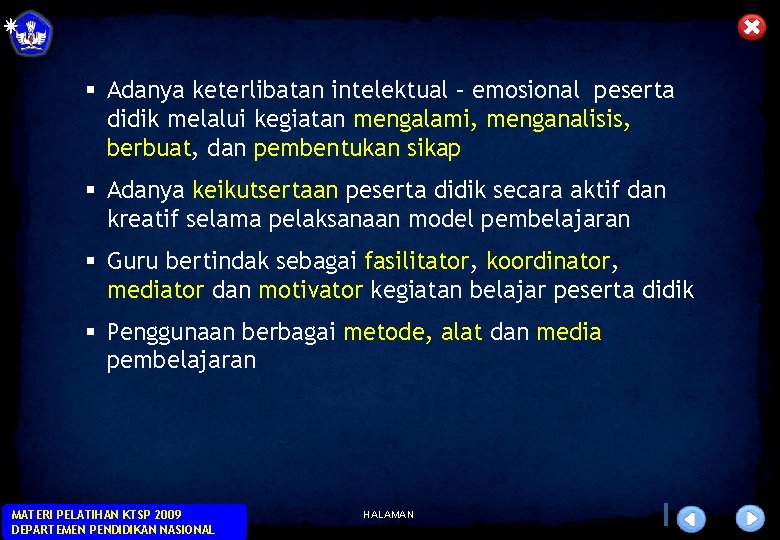 ▪ Adanya keterlibatan intelektual – emosional peserta didik melalui kegiatan mengalami, menganalisis, berbuat, dan pembentukan sikap

▪ Adanya keikutsertaan peserta didik secara aktif dan kreatif selama pelaksanaan model pembelajaran

▪ Guru bertindak sebagai fasilitator, koordinator, mediator dan motivator kegiatan belajar peserta didik

▪ Penggunaan berbagai metode, alat dan media pembelajaran

MATERI PELATIHAN KTSP 2009
DEPARTEMEN PENDIDIKAN NASIONAL

HALAMAN